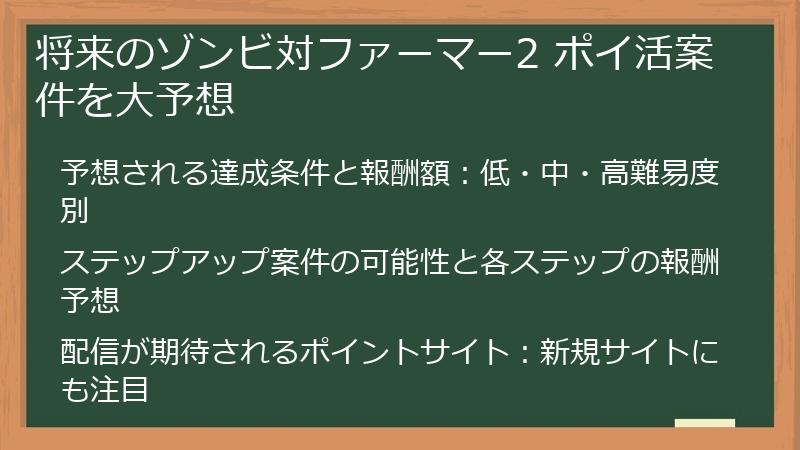 将来のゾンビ対ファーマー2 ポイ活案件を大予想

予想される達成条件と報酬額：低・中・高難易度別

ステップアップ案件の可能性と各ステップの報酬予想

配信が期待されるポイントサイト：新規サイトにも注目